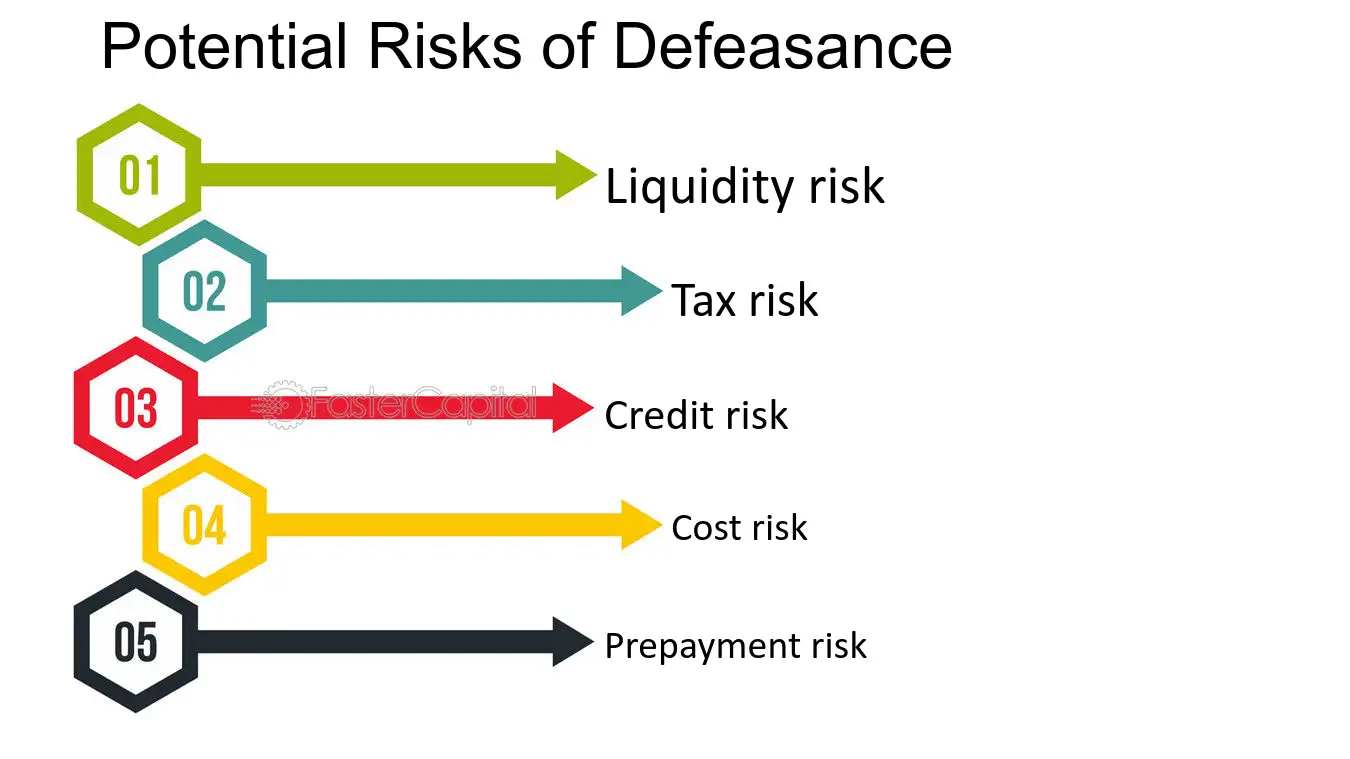 Potential Risks of Defeasance

01
Liquidity risk

02
Tax risk

03
Credit risk

04
Cost risk

05
Prepayment risk

FasterCapital